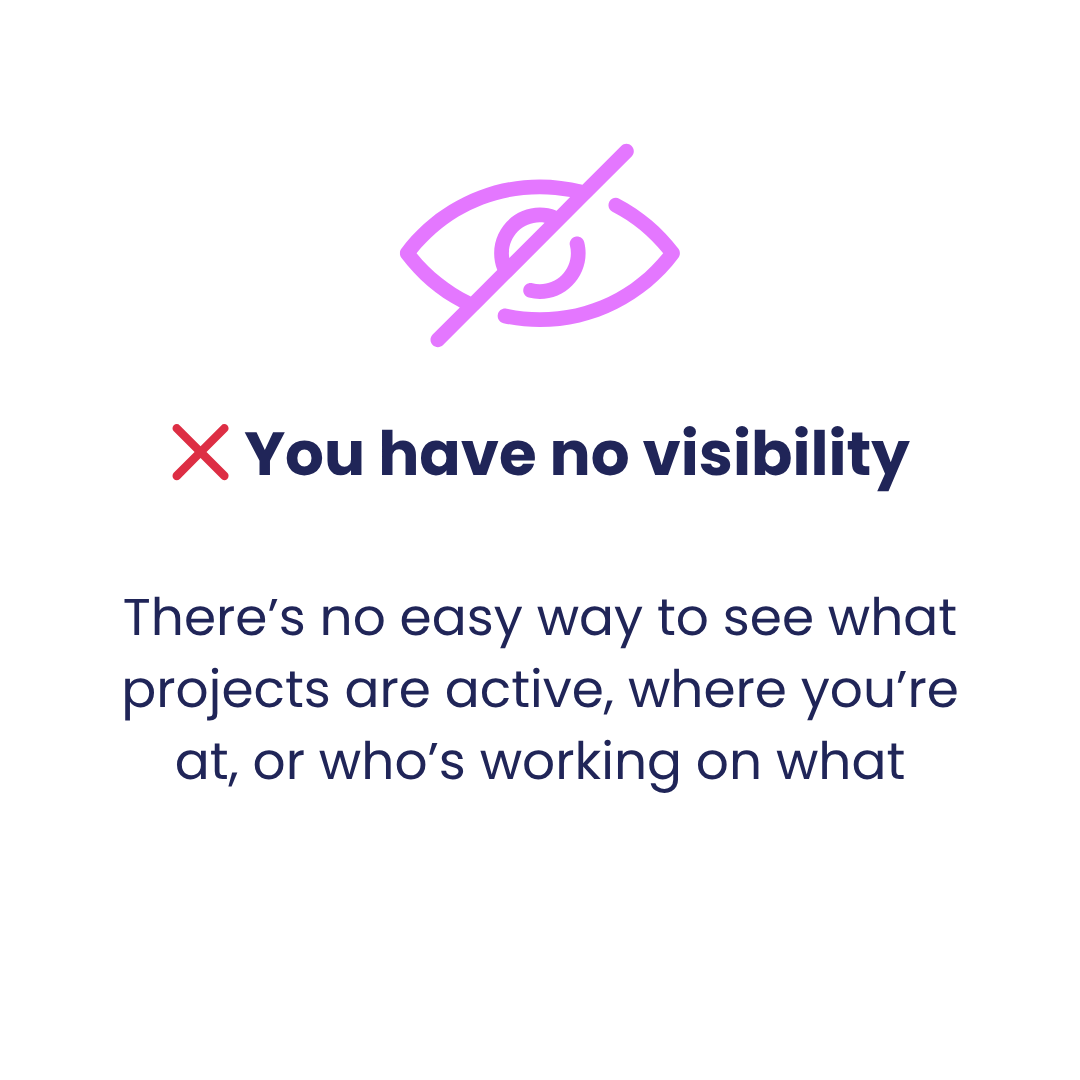 ❌ You have no visibility

There’s no easy way to see what projects are active, where you’re at, or who’s working on what